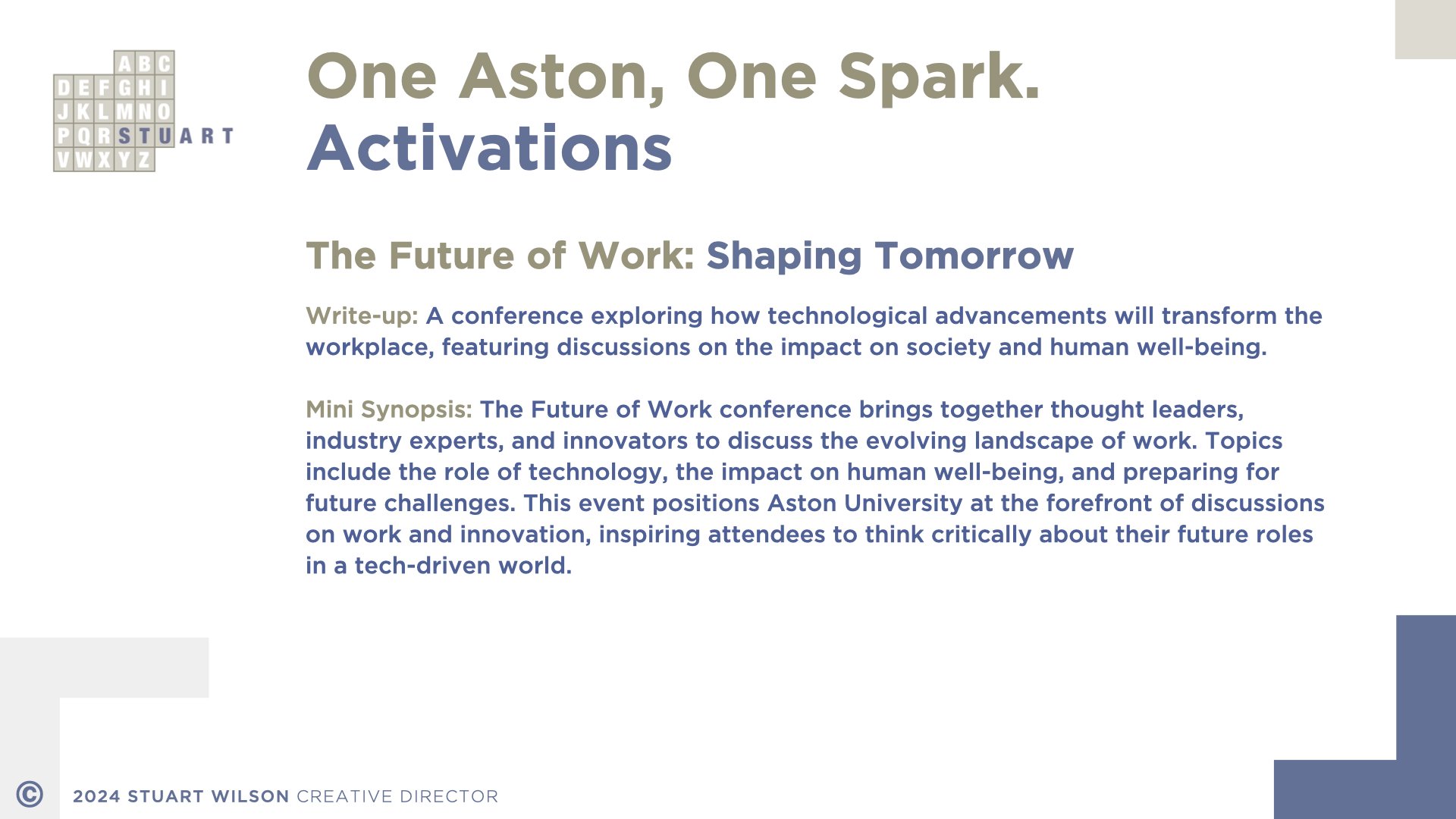 ABC
DEFGHI
JKLMNO
PQRSTUART
VWXYZ

One Aston, One Spark.
Activations

The Future of Work: Shaping Tomorrow

Write-up: A conference exploring how technological advancements will transform the workplace, featuring discussions on the impact on society and human well-being.

Mini Synopsis: The Future of Work conference brings together thought leaders, industry experts, and innovators to discuss the evolving landscape of work. Topics include the role of technology, the impact on human well-being, and preparing for future challenges. This event positions Aston University at the forefront of discussions on work and innovation, inspiring attendees to think critically about their future roles in a tech-driven world.

© 2024 STUART WILSON CREATIVE DIRECTOR